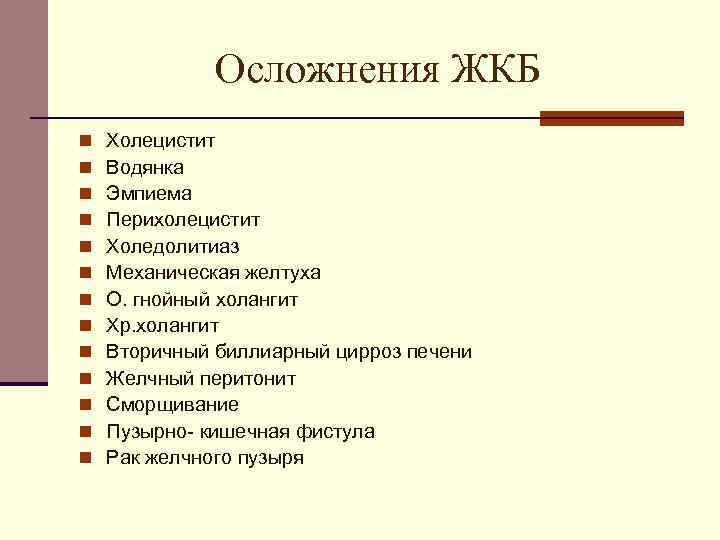 Осложнения ЖКБ

- Холецистит
- Водянка
- Эмпиема
- Перихолецистит
- Холедолитиаз
- Механическая желтуха
- О. гнойный холангит
- Хр.холангит
- Вторичный биллиарный цирроз печени
- Желчный перитонит
- Сморщивание
- Пузырно- кишечная фистула
- Рак желчного пузыря